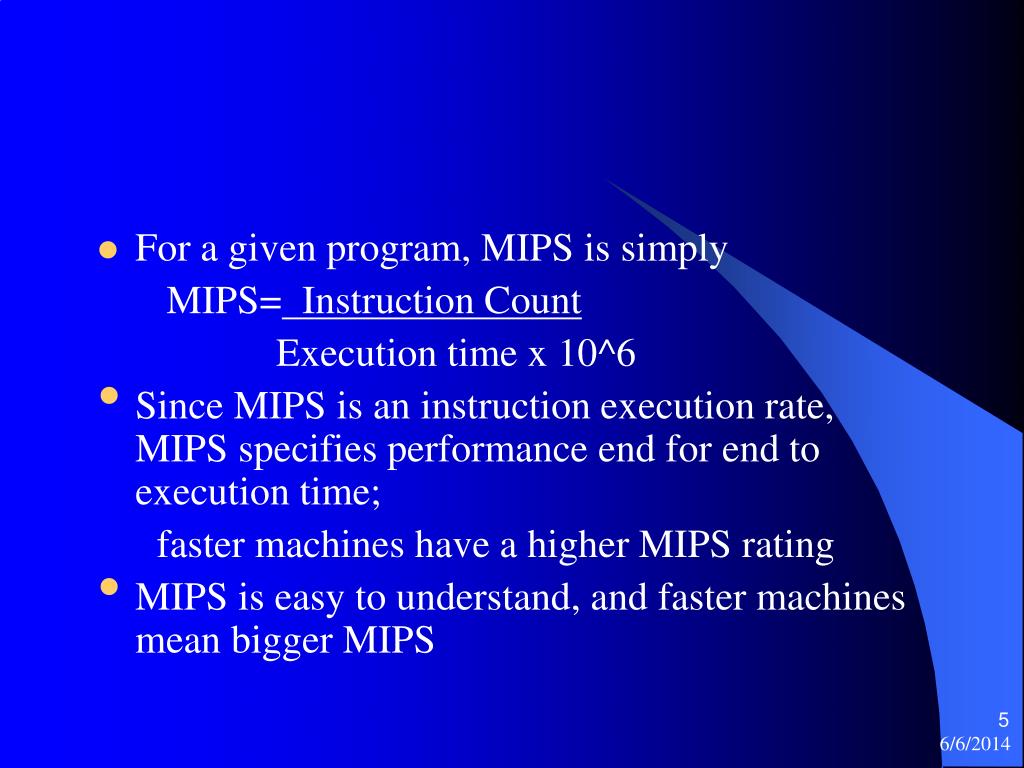 For a given program, MIPS is simply

MIPS= Instruction Count

Execution time x 10^6

Since MIPS is an instruction execution rate, MIPS specifies performance end for end to execution time;

faster machines have a higher MIPS rating

MIPS is easy to understand, and faster machines mean bigger MIPS

5

6/6/2014